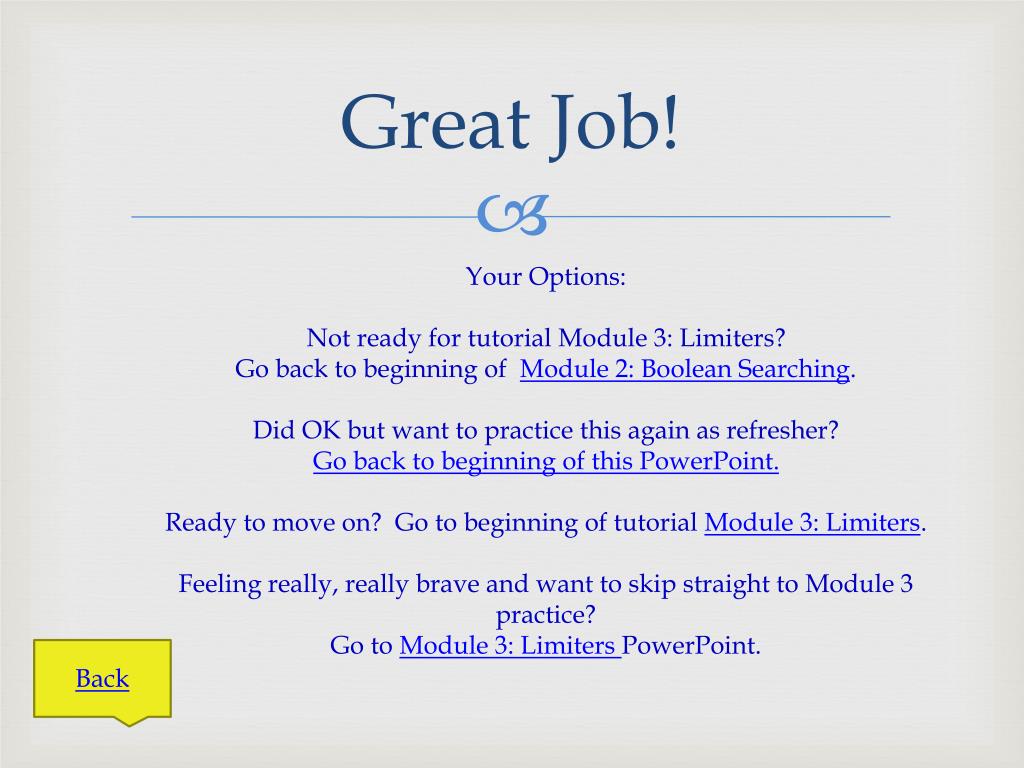 Great Job!

Your Options:

Not ready for tutorial Module 3: Limiters?
Go back to beginning of Module 2: Boolean Searching.

Did OK but want to practice this again as refresher?
Go back to beginning of this PowerPoint.

Ready to move on? Go to beginning of tutorial Module 3: Limiters.

Feeling really, really brave and want to skip straight to Module 3 practice?
Go to Module 3: Limiters PowerPoint.

Back